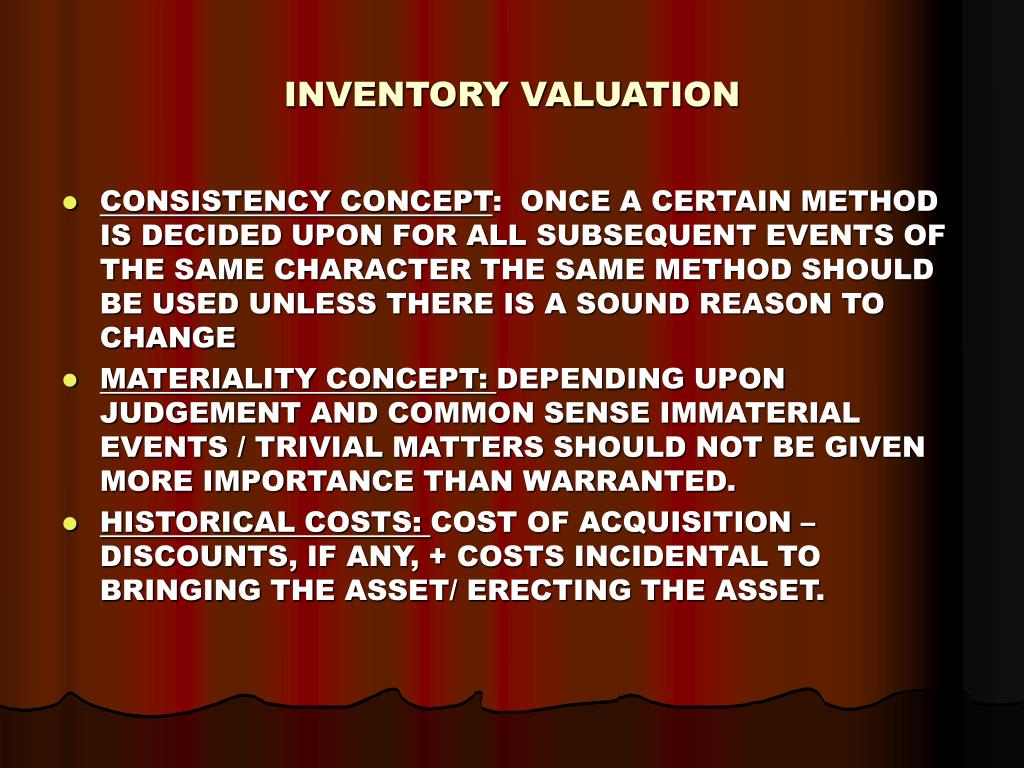 INVENTORY VALUATION

- CONSISTENCY CONCEPT: ONCE A CERTAIN METHOD IS DECIDED UPON FOR ALL SUBSEQUENT EVENTS OF THE SAME CHARACTER THE SAME METHOD SHOULD BE USED UNLESS THERE IS A SOUND REASON TO CHANGE
- MATERIALITY CONCEPT: DEPENDING UPON JUDGEMENT AND COMMON SENSE IMMATERIAL EVENTS / TRIVIAL MATTERS SHOULD NOT BE GIVEN MORE IMPORTANCE THAN WARRANTED.
- HISTORICAL COSTS: COST OF ACQUISITION – DISCOUNTS, IF ANY, + COSTS INCIDENTAL TO BRINGING THE ASSET/ ERECTING THE ASSET.